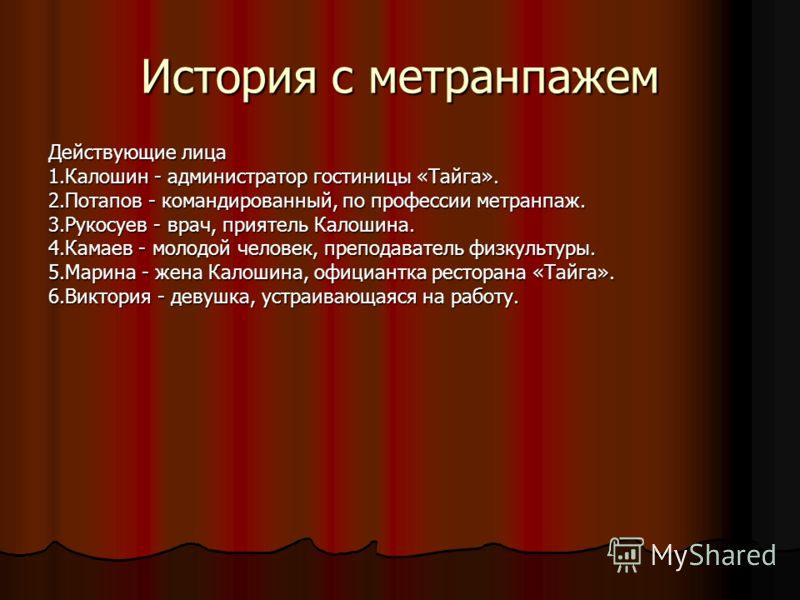 История с метранпажем

Действующие лица
1.Калошин - администратор гостиницы «Тайга».
2.Потапов - командированный, по профессии метранпаж.
3.Рукосуев - врач, приятель Калошина.
4.Камаев - молодой человек, преподаватель физкультуры.
5.Марина - жена Калошина, официантка ресторана «Тайга».
6.Виктория - девушка, устраивающаяся на работу.

MyShared